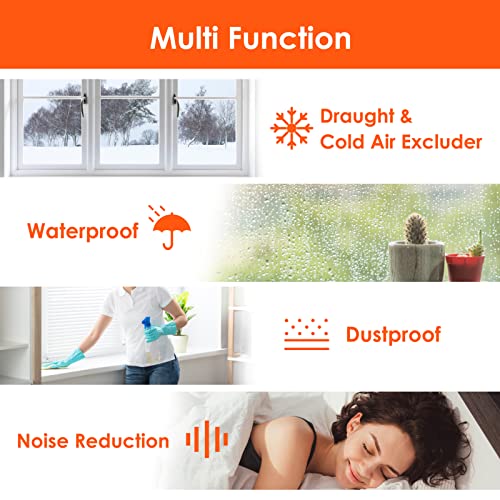 Multi Function

Draught & Cold Air Excluder

Waterproof

Dustproof

Noise Reduction